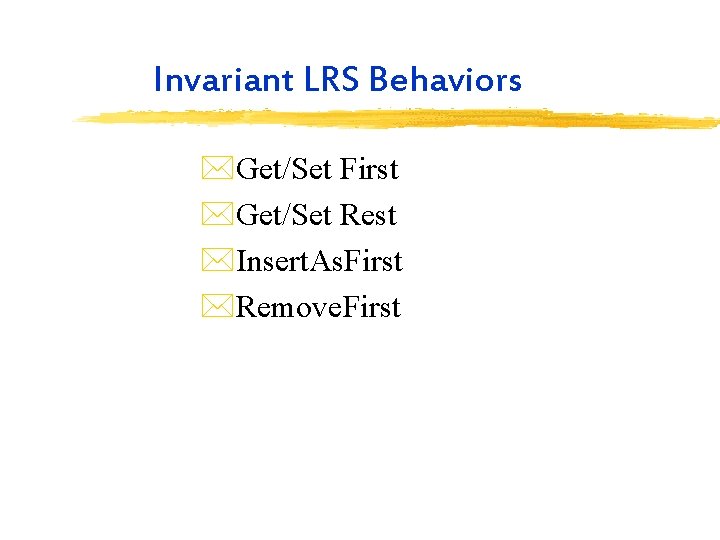 Invariant LRS Behaviors

Get/Set First
Get/Set Rest
InsertAsFirst
RemoveFirst